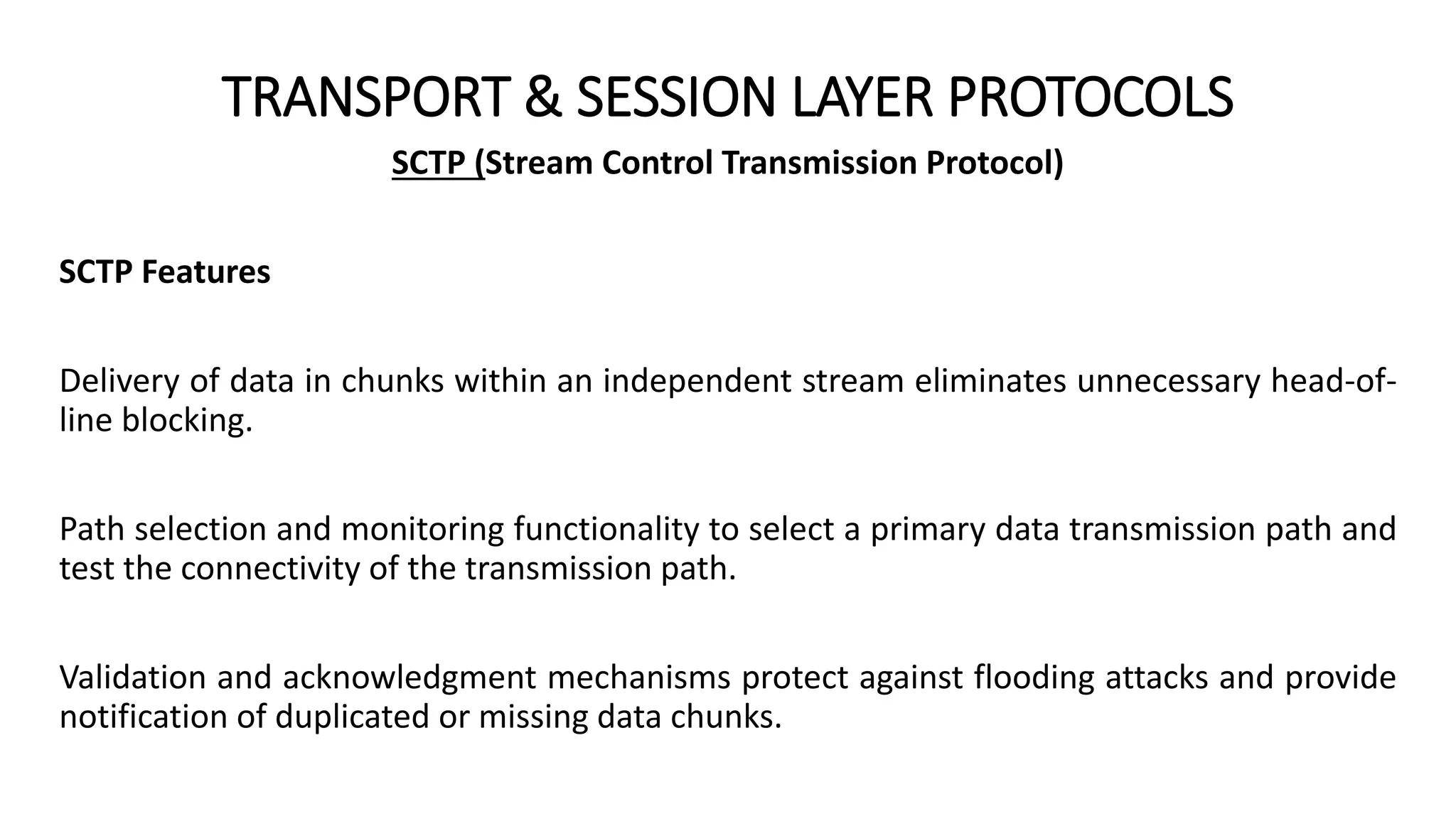 TRANSPORT & SESSION LAYER PROTOCOLS

SCTP (Stream Control Transmission Protocol)

SCTP Features

Delivery of data in chunks within an independent stream eliminates unnecessary head-of-line blocking.

Path selection and monitoring functionality to select a primary data transmission path and test the connectivity of the transmission path.

Validation and acknowledgment mechanisms protect against flooding attacks and provide notification of duplicated or missing data chunks.